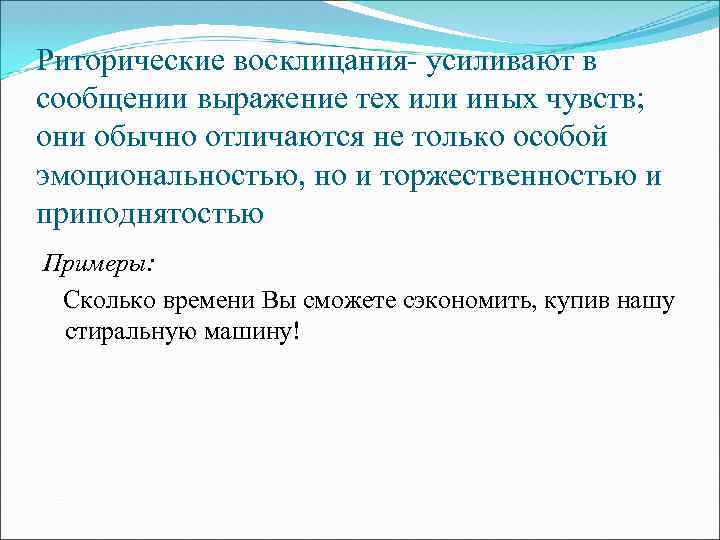 Риторические восклицания- усиливают в сообщении выражение тех или иных чувств; они обычно отличаются не только особой эмоциональностью, но и торжественностью и приподнятостью

Примеры:

Сколько времени Вы сможете сэкономить, купив нашу стиральную машину!